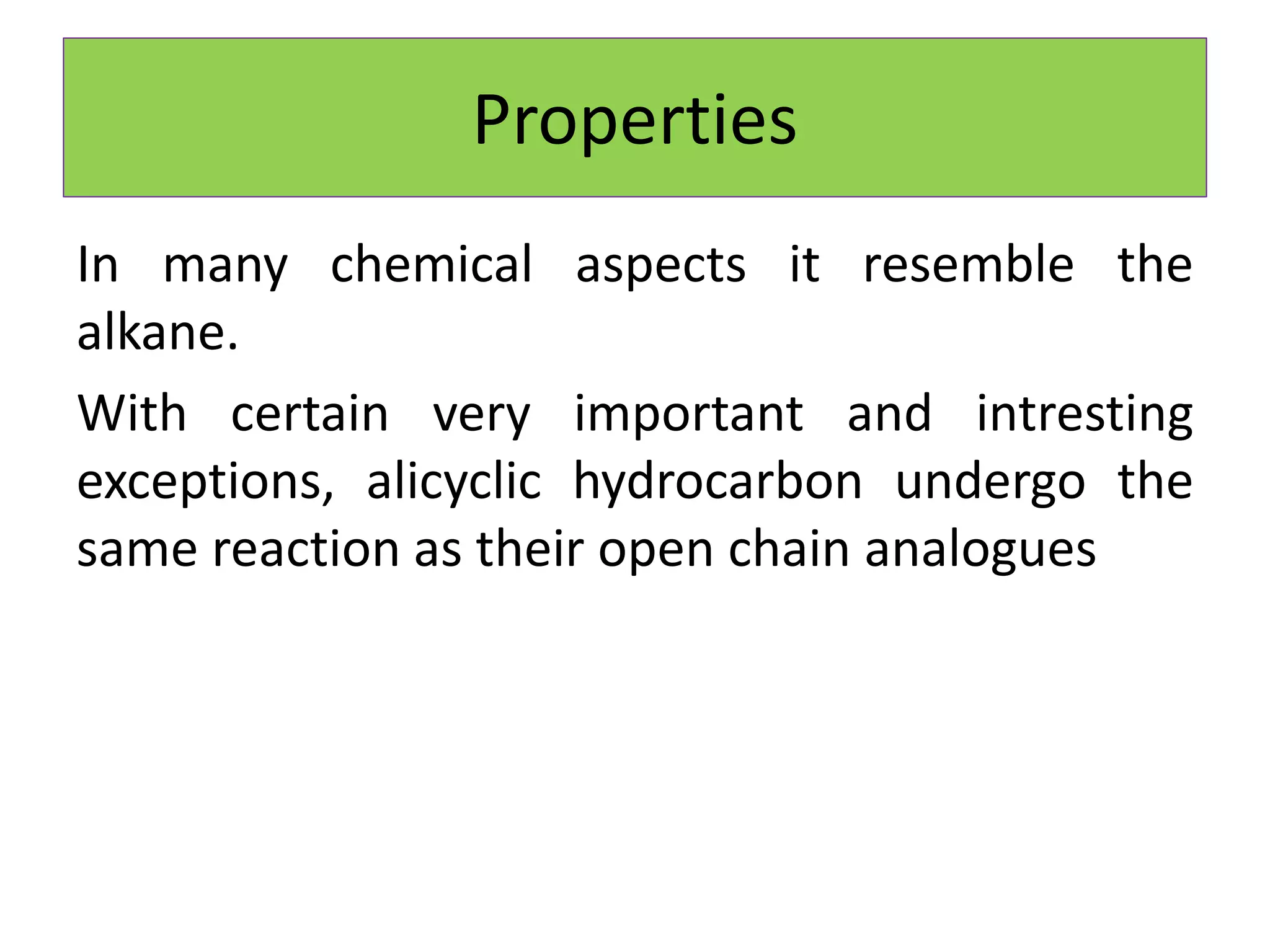 Properties

In many chemical aspects it resemble the alkane.

With certain very important and intresting exceptions, alicyclic hydrocarbon undergo the same reaction as their open chain analogues